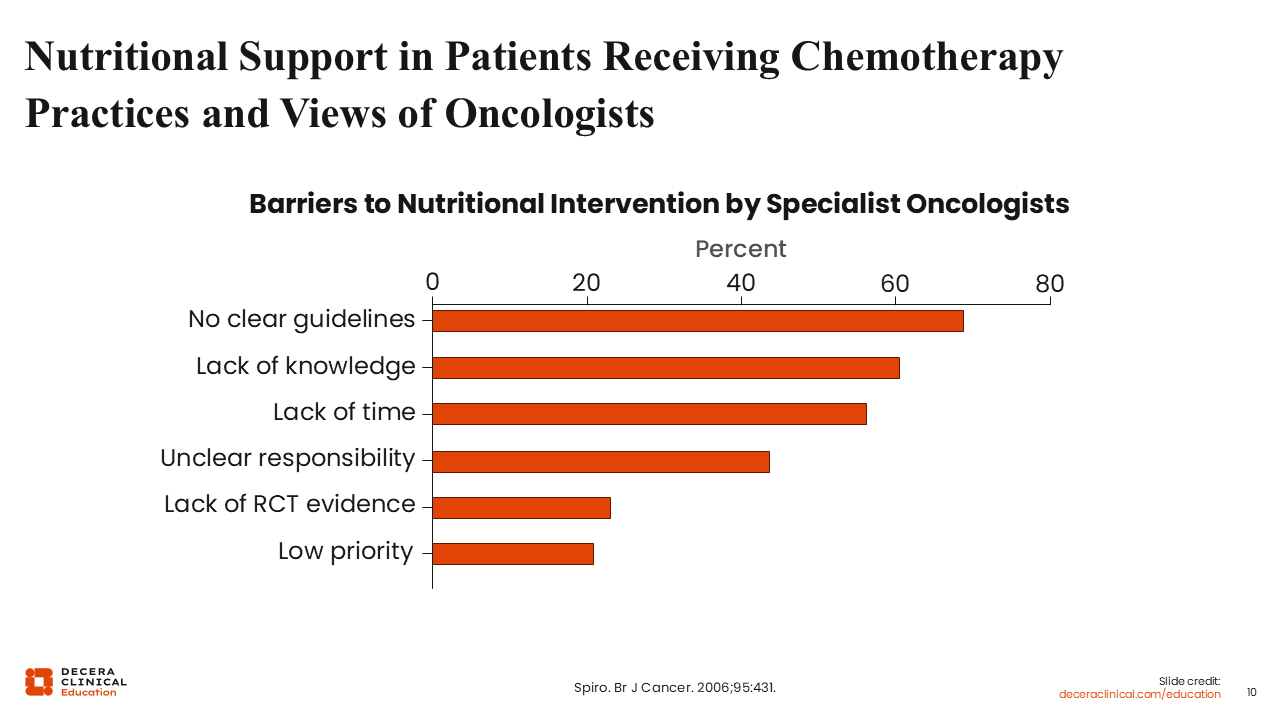 Nutritional Support in Patients Receiving Chemotherapy
Practices and Views of Oncologists

Barriers to Nutritional Intervention by Specialist Oncologists

Percent

0
20
40
60
80

No clear guidelines
Lack of knowledge
Lack of time
Unclear responsibility
Lack of RCT evidence
Low priority

DECERA CLINICAL Education

Spiro. Br J Cancer. 2006;95:431.

Slide credit:
deceraclinical.com/education

10